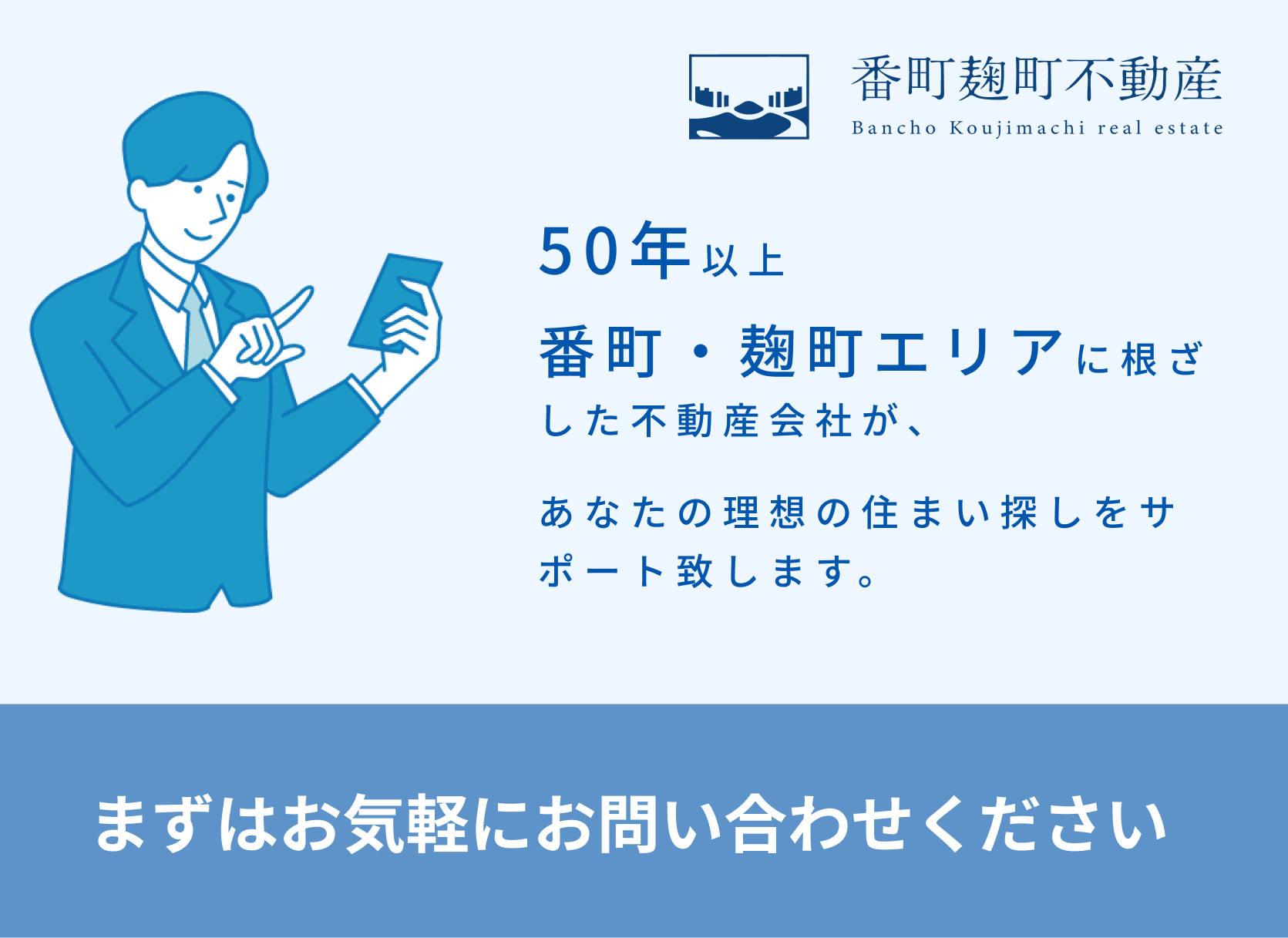 番町麹町不動産
Bancho Koujimachi real estate

50年以上
番町・麹町エリアに根ざした不動産会社が、

あなたの理想の住まい探しをサポート致します。

まずはお気軽にお問い合わせください